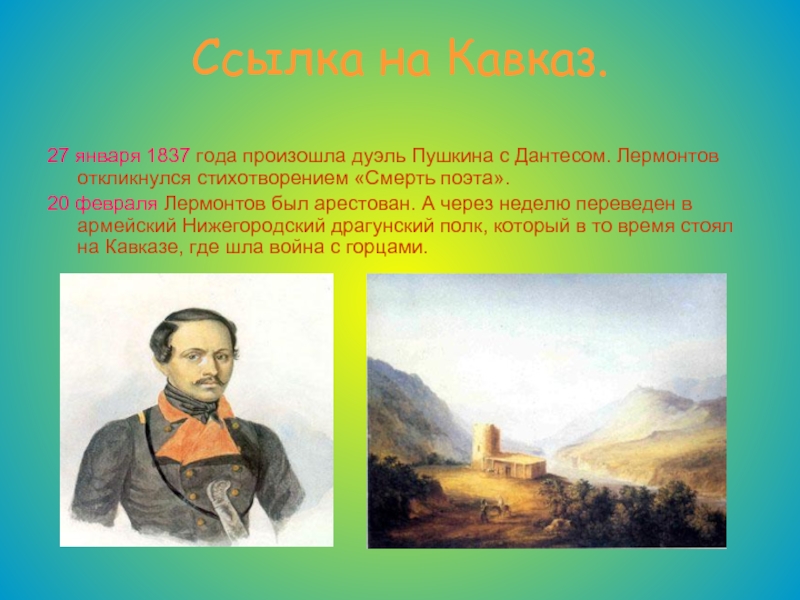 Ссылка на Кавказ.

27 января 1837 года произошла дуэль Пушкина с Дантесом. Лермонтов откликнулся стихотворением «Смерть поэта».

20 февраля Лермонтов был арестован. А через неделю переведен в армейский Нижегородский драгунский полк, который в то время стоял на Кавказе, где шла война с горцами.